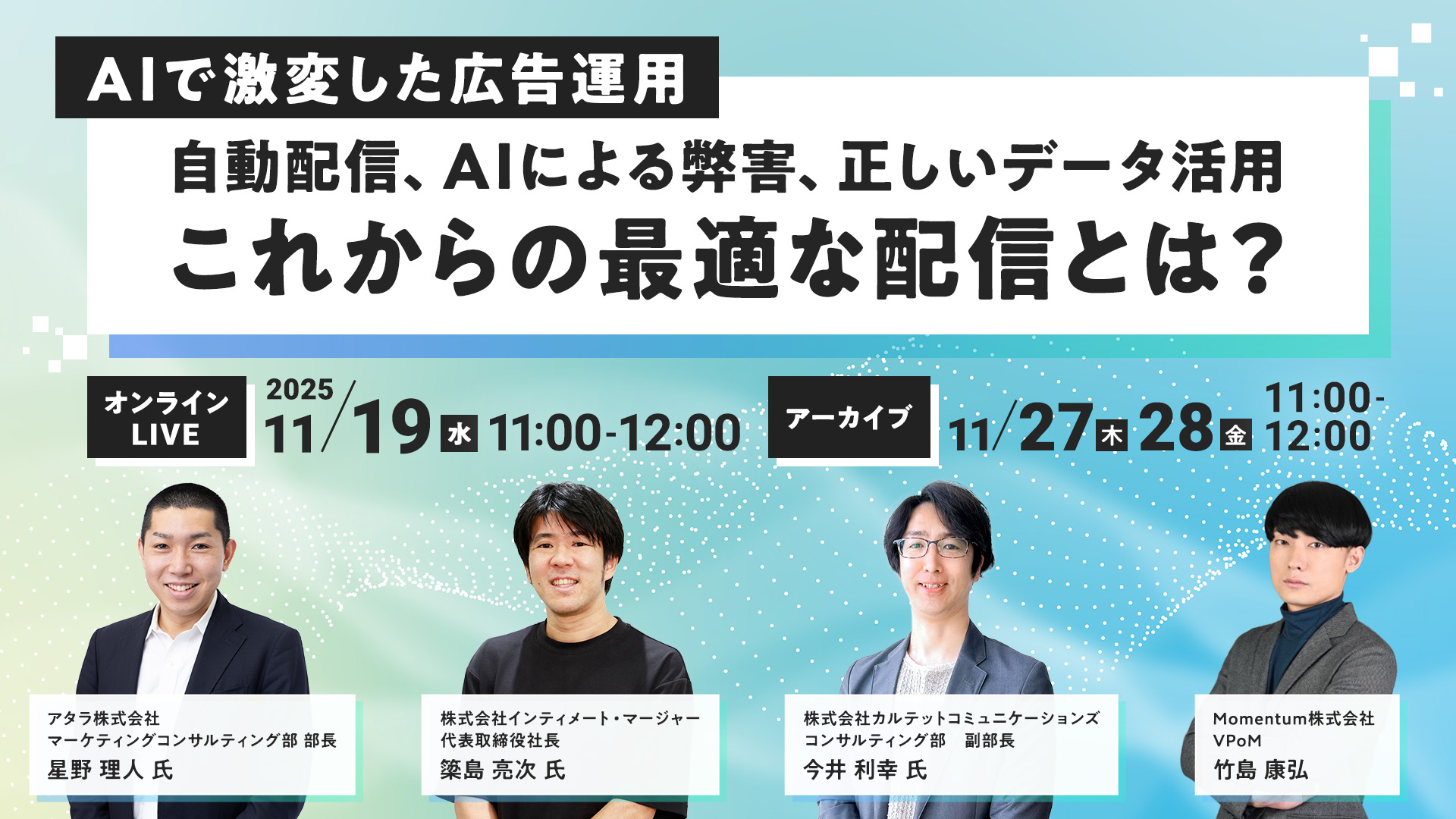 AIで激変した広告運用

自動配信、AIによる弊害、正しいデータ活用
これからの最適な配信とは?

オンライン LIVE

2025 11/19 水 11:00-12:00

アーカイブ

11/27 木 28 金 11:00-12:00

アタラ株式会社
マーケティングコンサルティング部 部長
星野 理人 氏

株式会社インティメート・マージャー
代表取締役社長
簗島 亮次 氏

株式会社カルテットコミュニケーションズ
コンサルティング部　副部長
今井 利幸 氏

Momentum株式会社
VPoM
竹島 康弘